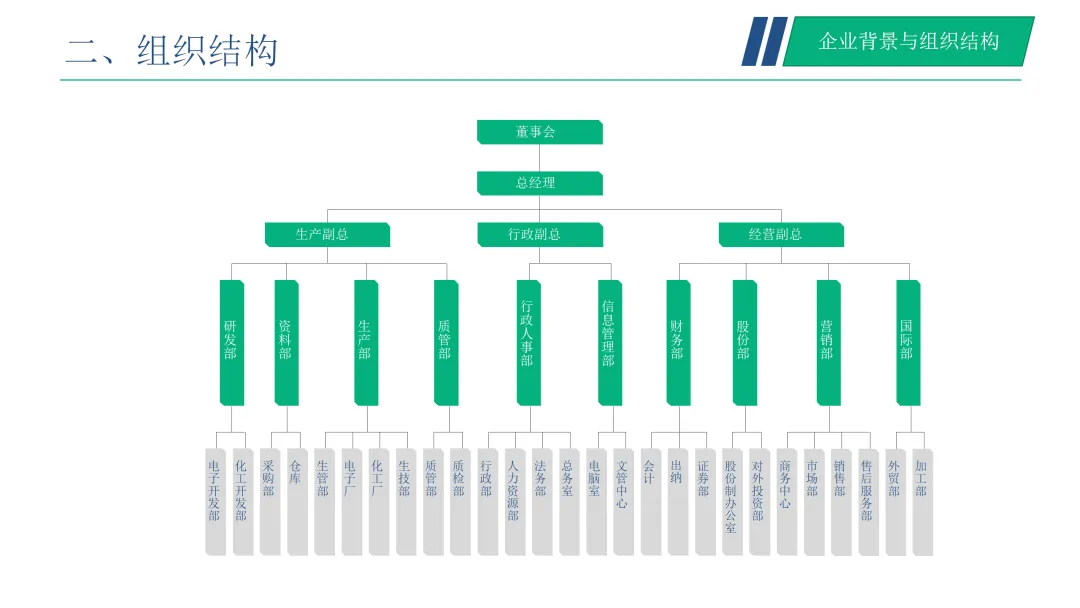 二、组织结构

企业背景与组织结构

董事会

总经理

生产副总

行政副总

经营副总

研发部

资料部

生产部

质管部

行政人事部

信息管理部

财务部

股份部

营销部

国际部

电子开发部

化工开发部

采购部

仓库

生管部

电子厂

化工厂

生技部

质管部

质检部

行政部

人力资源部

法务部

总务室

电脑室

文管中心

会计

出纳

证券部

股份制办公室

对外投资部

商务中心

市场部

销售部

售后服务部

外贸部

加工部